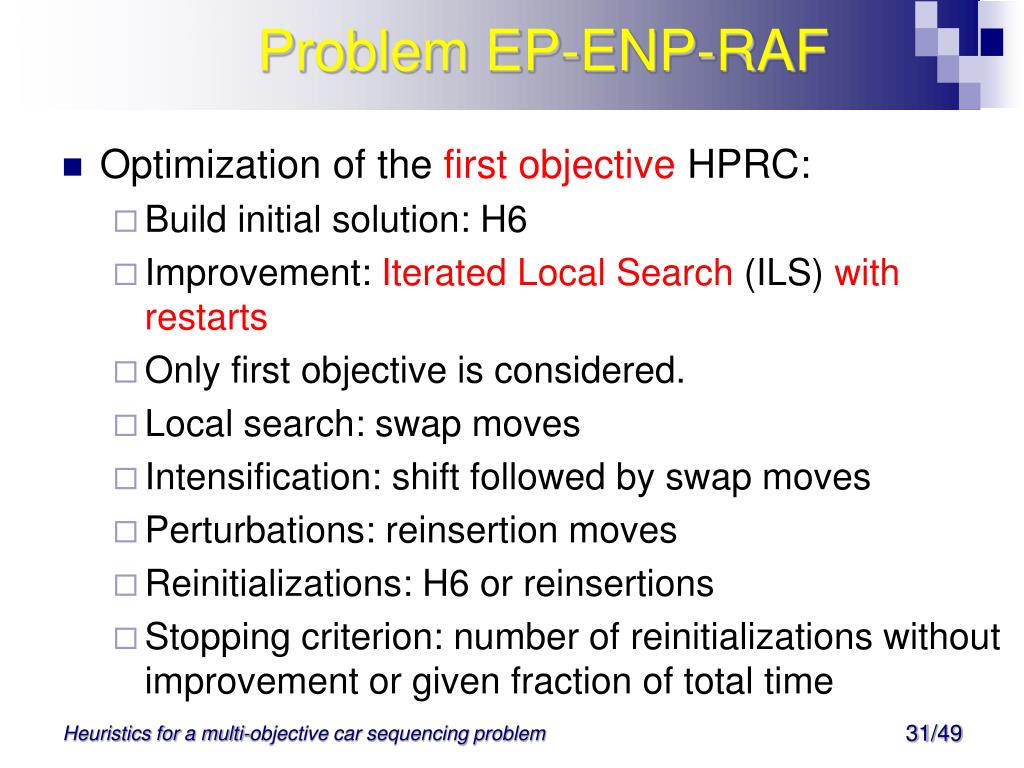 Problem EP-ENP-RAF

Optimization of the first objective HPRC:

Build initial solution: H6

Improvement: Iterated Local Search (ILS) with restarts

Only first objective is considered.

Local search: swap moves

Intensification: shift followed by swap moves

Perturbations: reinsertion moves

Reinitializations: H6 or reinsertions

Stopping criterion: number of reinitializations without improvement or given fraction of total time

Heuristics for a multi-objective car sequencing problem

31/49